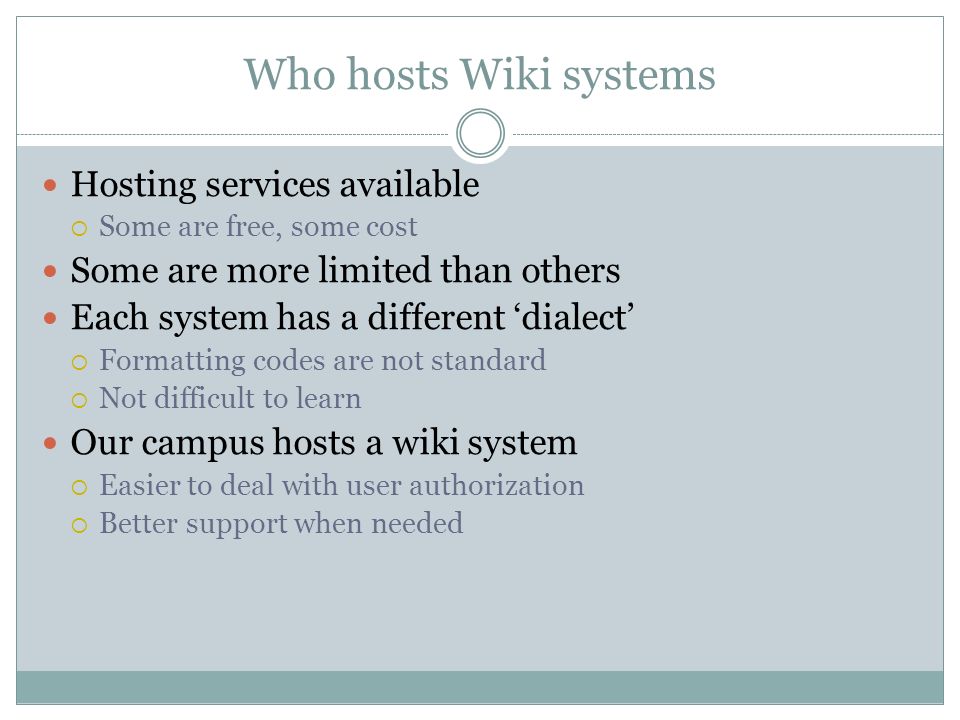 Who hosts Wiki systems

- Hosting services available
  - Some are free, some cost
- Some are more limited than others
- Each system has a different ‘dialect’
  - Formatting codes are not standard
  - Not difficult to learn
- Our campus hosts a wiki system
  - Easier to deal with user authorization
  - Better support when needed